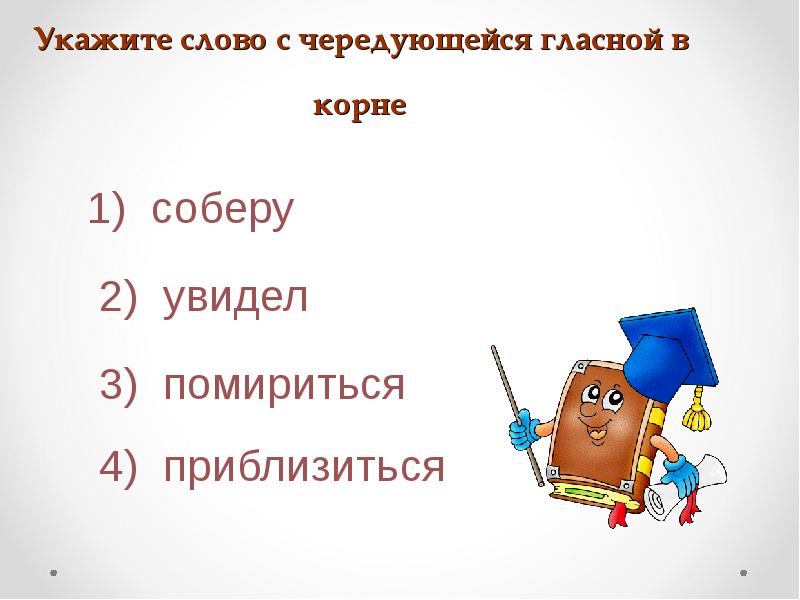 Укажите слово с чередующейся гласной в корне

1) соберу

2) увидел

3) помириться

4) приблизиться